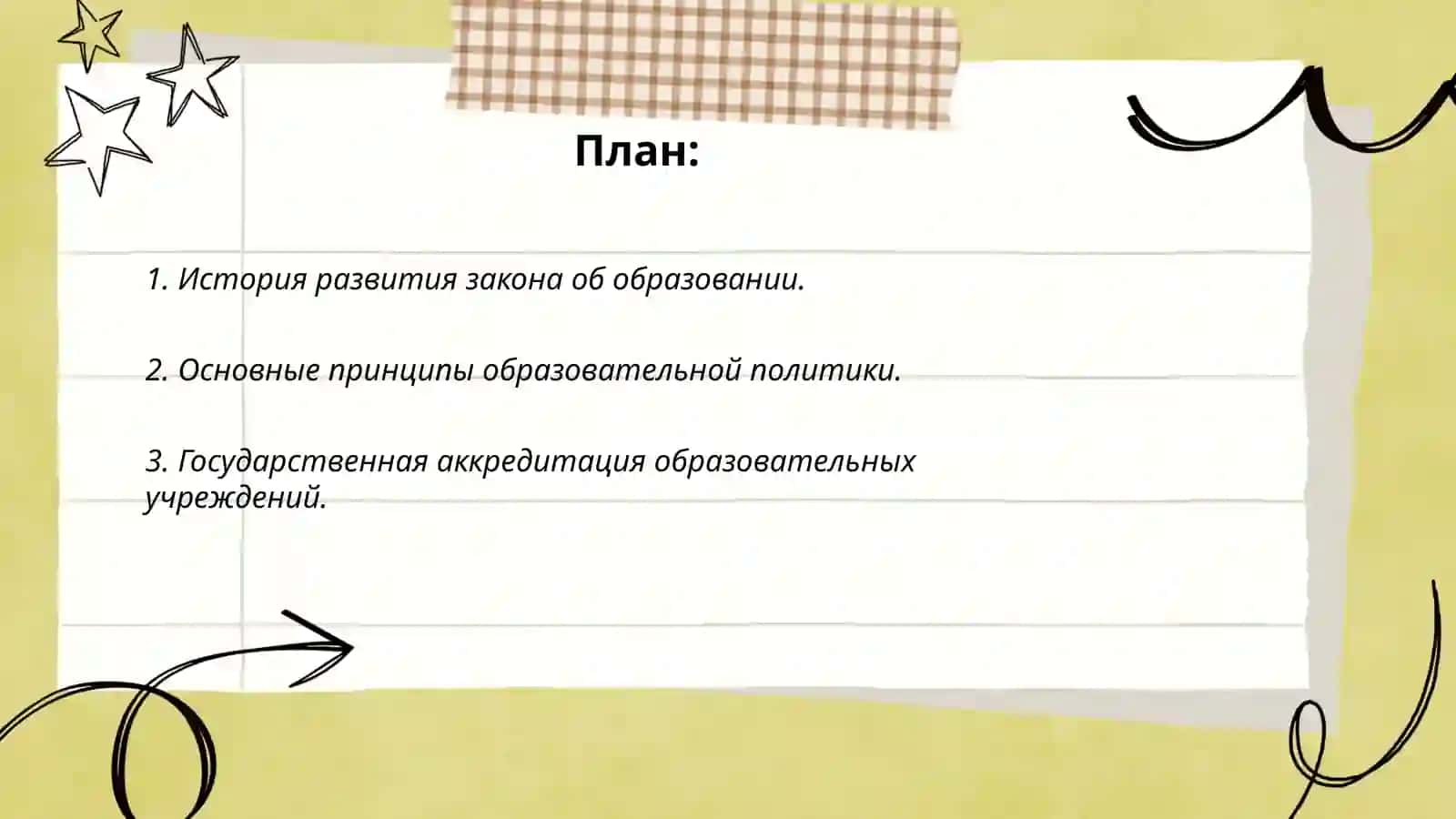 План:

1. История развития закона об образовании.

2. Основные принципы образовательной политики.

3. Государственная аккредитация образовательных учреждений.